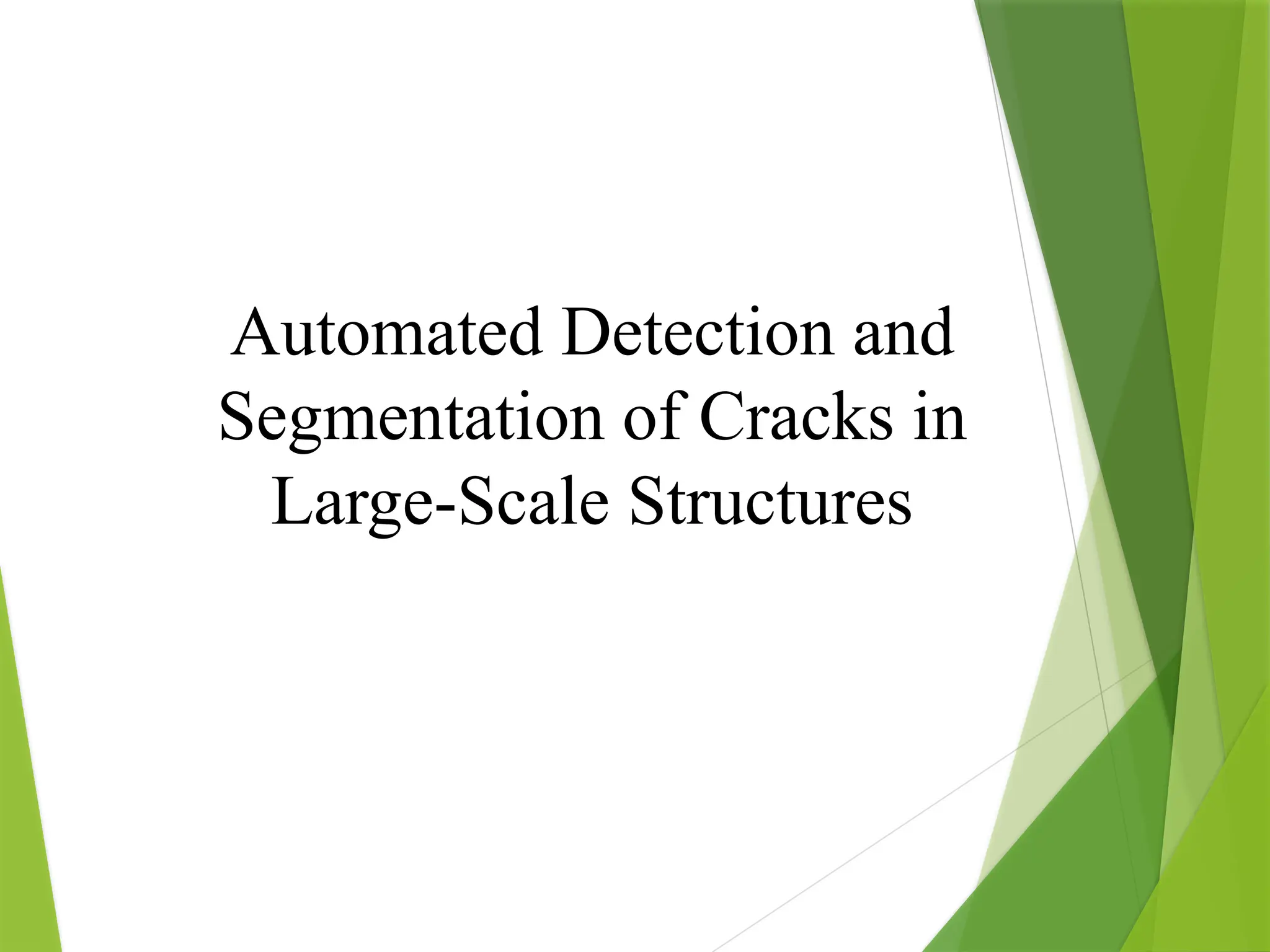 Automated Detection and Segmentation of Cracks in Large-Scale Structures